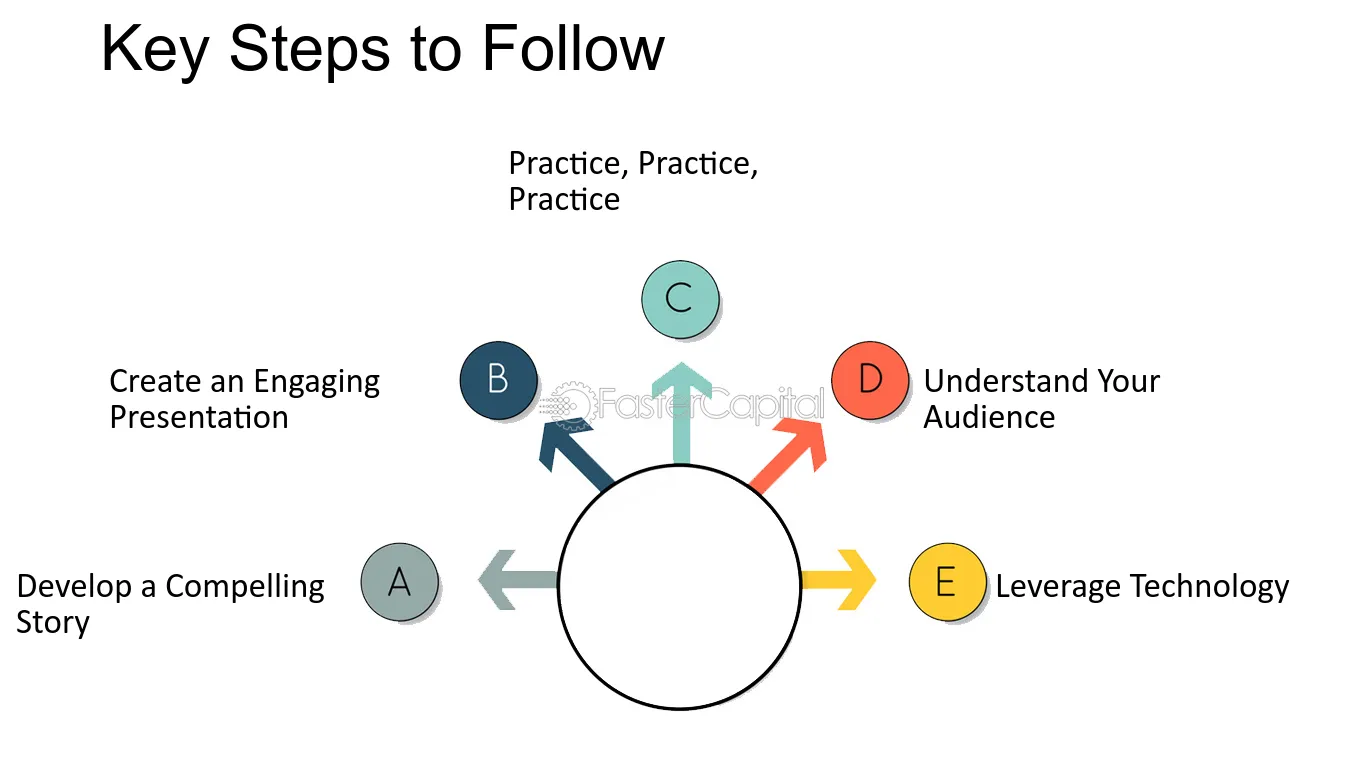 Key Steps to Follow

Practice, Practice, Practice

C

Create an Engaging Presentation

B

D

Understand Your Audience

Develop a Compelling Story

A

E

Leverage Technology

FasterCapital